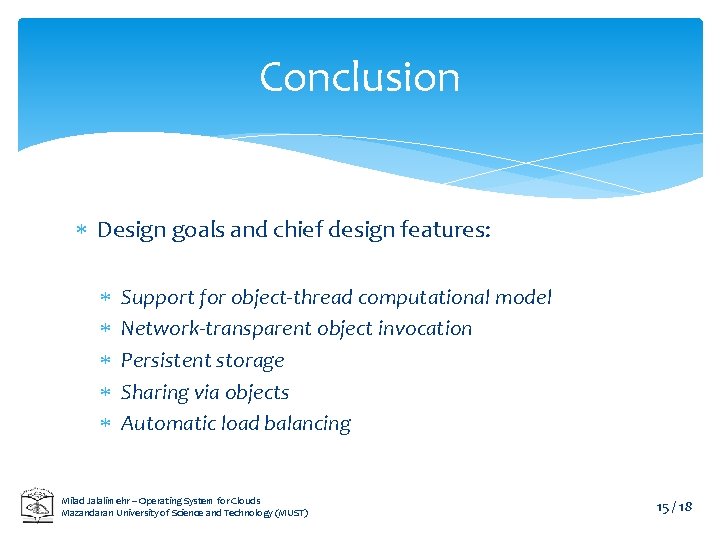 Conclusion

∗ Design goals and chief design features:

∗ Support for object-thread computational model
∗ Network-transparent object invocation
∗ Persistent storage
∗ Sharing via objects
∗ Automatic load balancing

Milad Jalalimehr – Operating System for Clouds
Mazandaran University of Science and Technology (MUST)

15 / 18